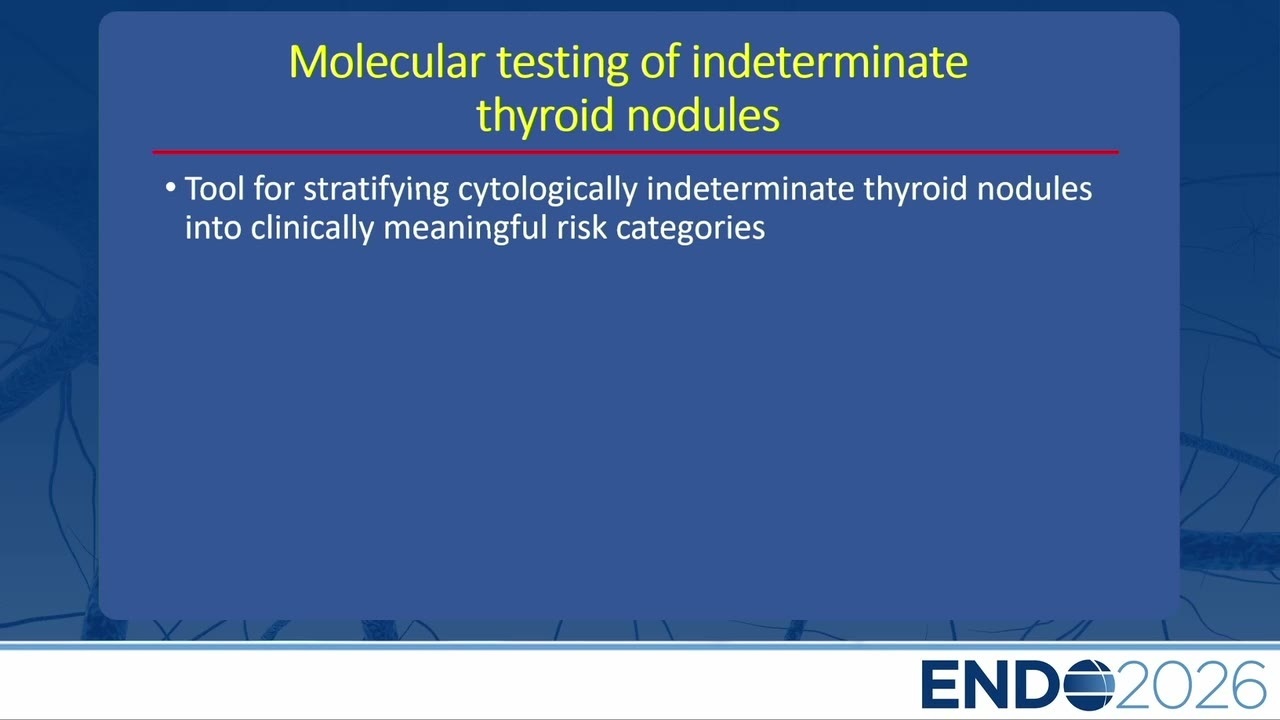 Molecular testing of indeterminate thyroid nodules

• Tool for stratifying cytologically indeterminate thyroid nodules into clinically meaningful risk categories

ENDO2026